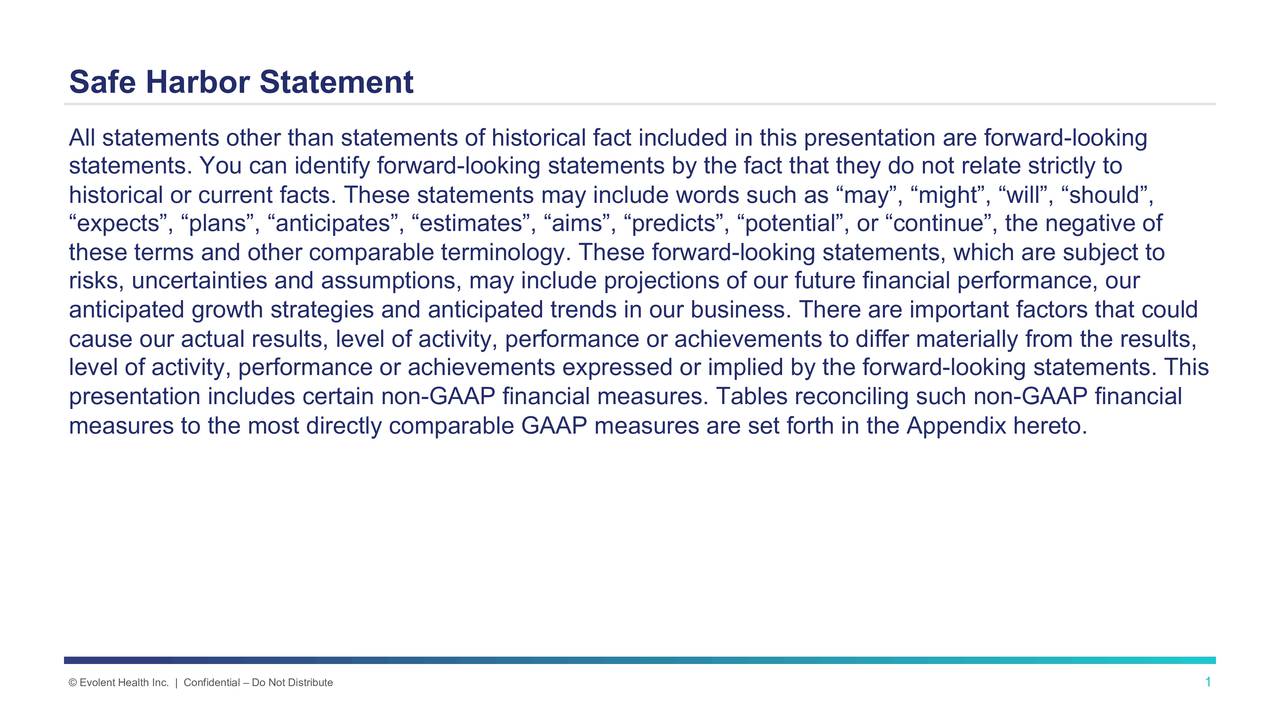 Safe Harbor Statement

All statements other than statements of historical fact included in this presentation are forward-looking statements. You can identify forward-looking statements by the fact that they do not relate strictly to historical or current facts. These statements may include words such as “may”, “might”, “will”, “should”, “expects”, “plans”, “anticipates”, “estimates”, “aims”, “predicts”, “potential”, or “continue”, the negative of these terms and other comparable terminology. These forward-looking statements, which are subject to risks, uncertainties and assumptions, may include projections of our future financial performance, our anticipated growth strategies and anticipated trends in our business. There are important factors that could cause our actual results, level of activity, performance or achievements to differ materially from the results, level of activity, performance or achievements expressed or implied by the forward-looking statements. This presentation includes certain non-GAAP financial measures. Tables reconciling such non-GAAP financial measures to the most directly comparable GAAP measures are set forth in the Appendix hereto.

© Evolent Health Inc. | Confidential – Do Not Distribute

1